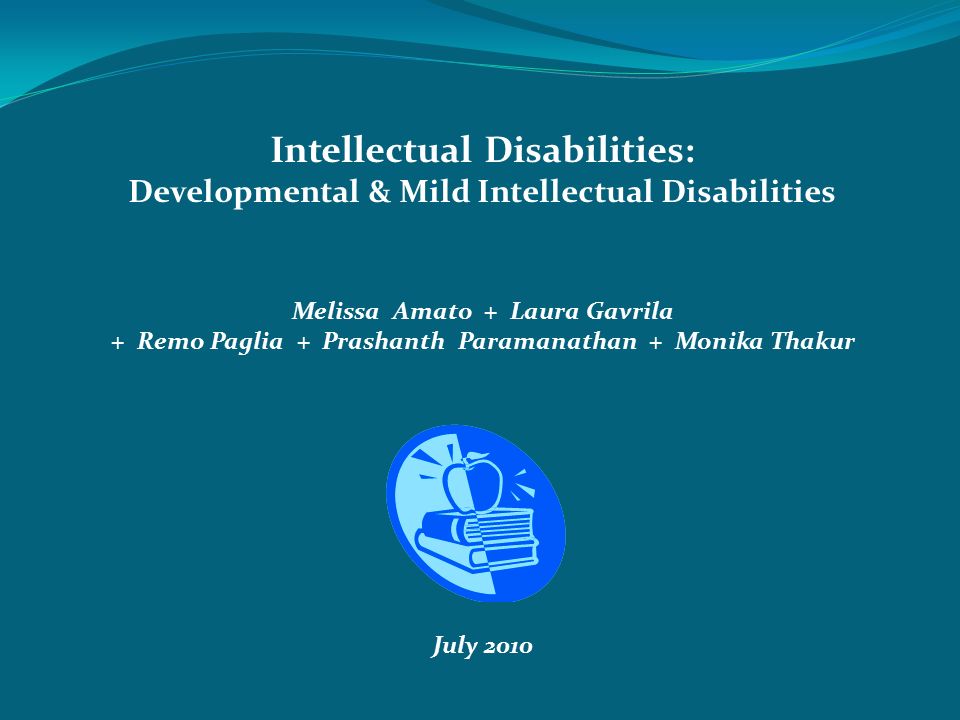 Intellectual Disabilities:
Developmental & Mild Intellectual Disabilities

Melissa Amato + Laura Gavrila
+ Remo Paglia + Prashanth Paramanathan + Monika Thakur

July 2010